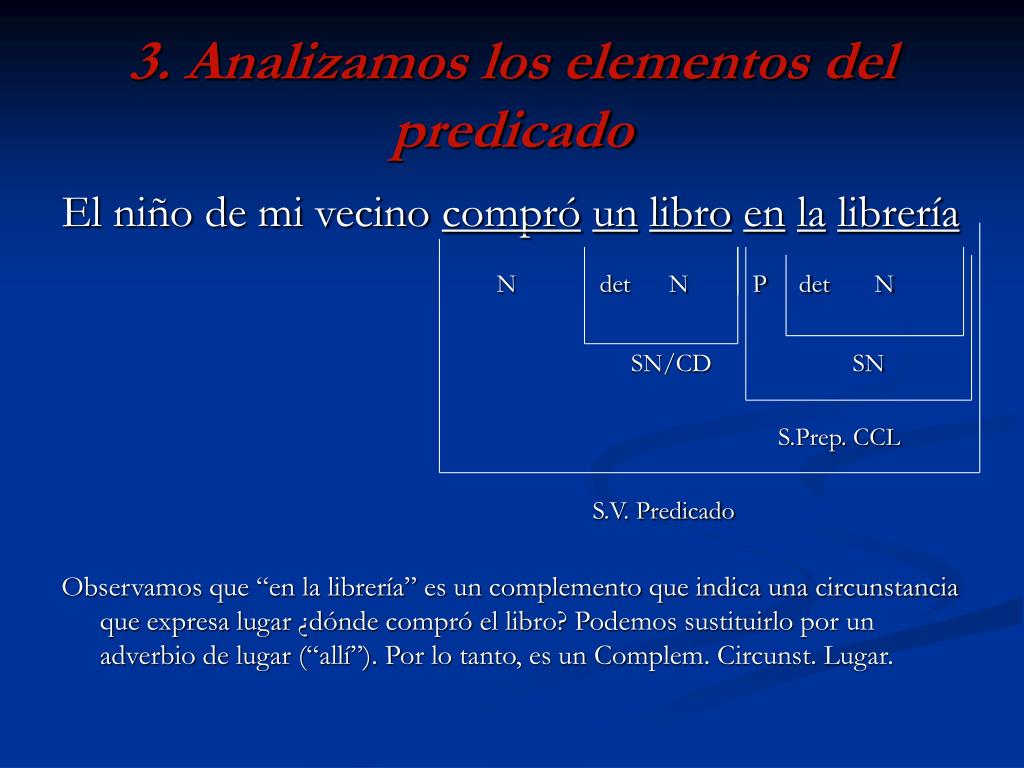 3. Analizamos los elementos del predicado

El niño de mi vecino compró un libro en la librería

N det N P det N

SN/CD SN

S.Prep. CCL

S.V. Predicado

Observamos que “en la librería” es un complemento que indica una circunstancia que expresa lugar ¿dónde compró el libro? Podemos sustituirlo por un adverbio de lugar (“allí”). Por lo tanto, es un Complem. Circunst. Lugar.